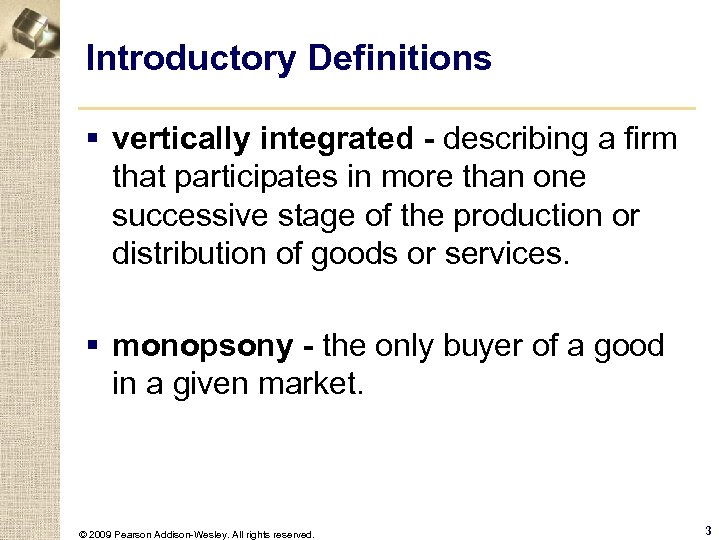 Introductory Definitions

▪ vertically integrated - describing a firm that participates in more than one successive stage of the production or distribution of goods or services.

▪ monopsony - the only buyer of a good in a given market.

© 2009 Pearson Addison-Wesley. All rights reserved.

3